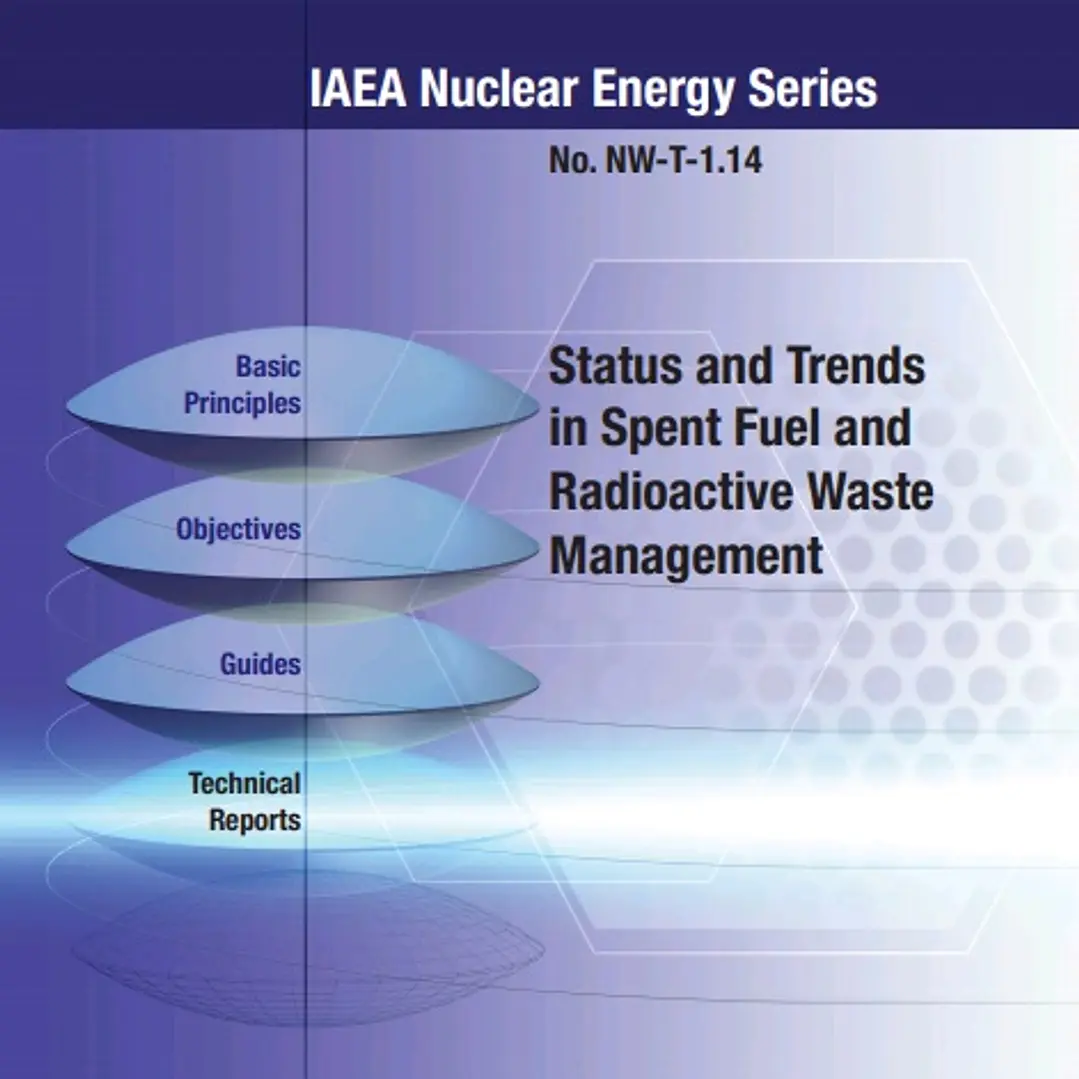 IAEA Nuclear Energy Series

No. NW-T-1.14

Basic Principles

Objectives

Guides

Technical Reports

Status and Trends in Spent Fuel and Radioactive Waste Management